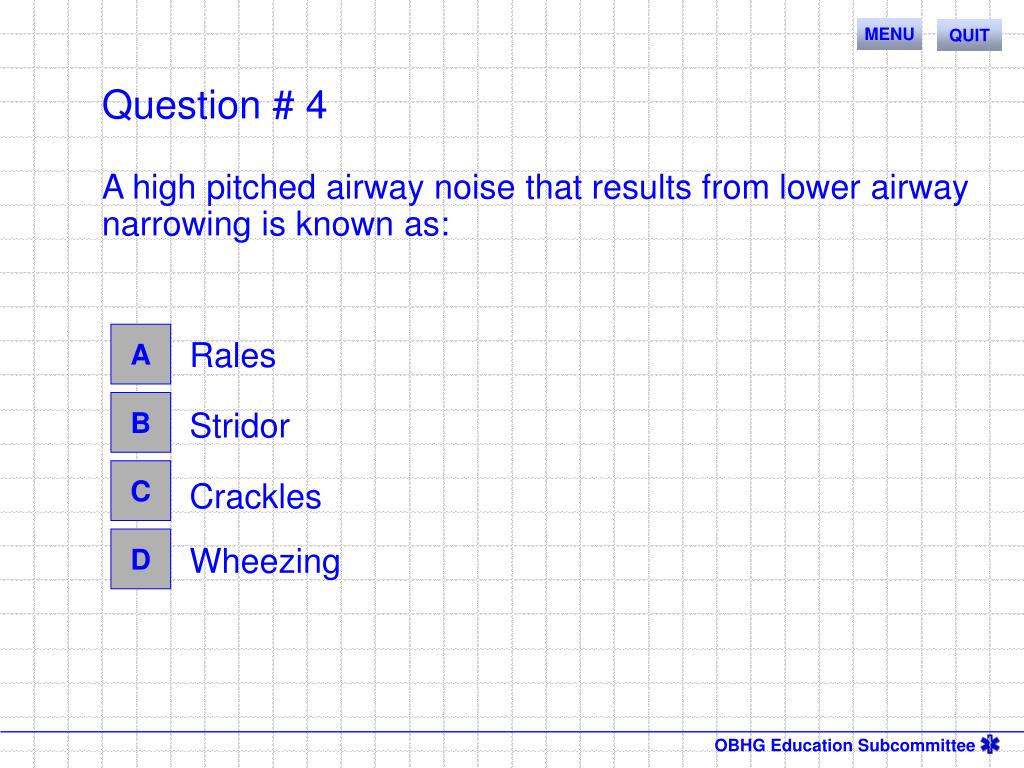 MENU QUIT

Question # 4

A high pitched airway noise that results from lower airway narrowing is known as:

A Rales

B Stridor

C Crackles

D Wheezing

OBHG Education Subcommittee